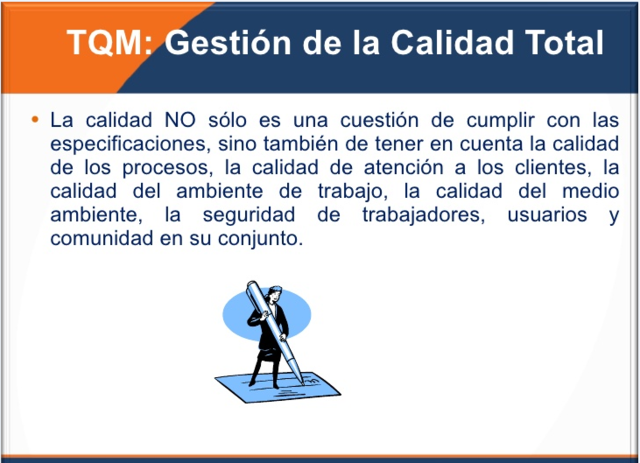 TQM: Gestión de la Calidad Total

• La calidad NO sólo es una cuestión de cumplir con las especificaciones, sino también de tener en cuenta la calidad de los procesos, la calidad de atención a los clientes, la calidad del ambiente de trabajo, la calidad del medio ambiente, la seguridad de trabajadores, usuarios y comunidad en su conjunto.